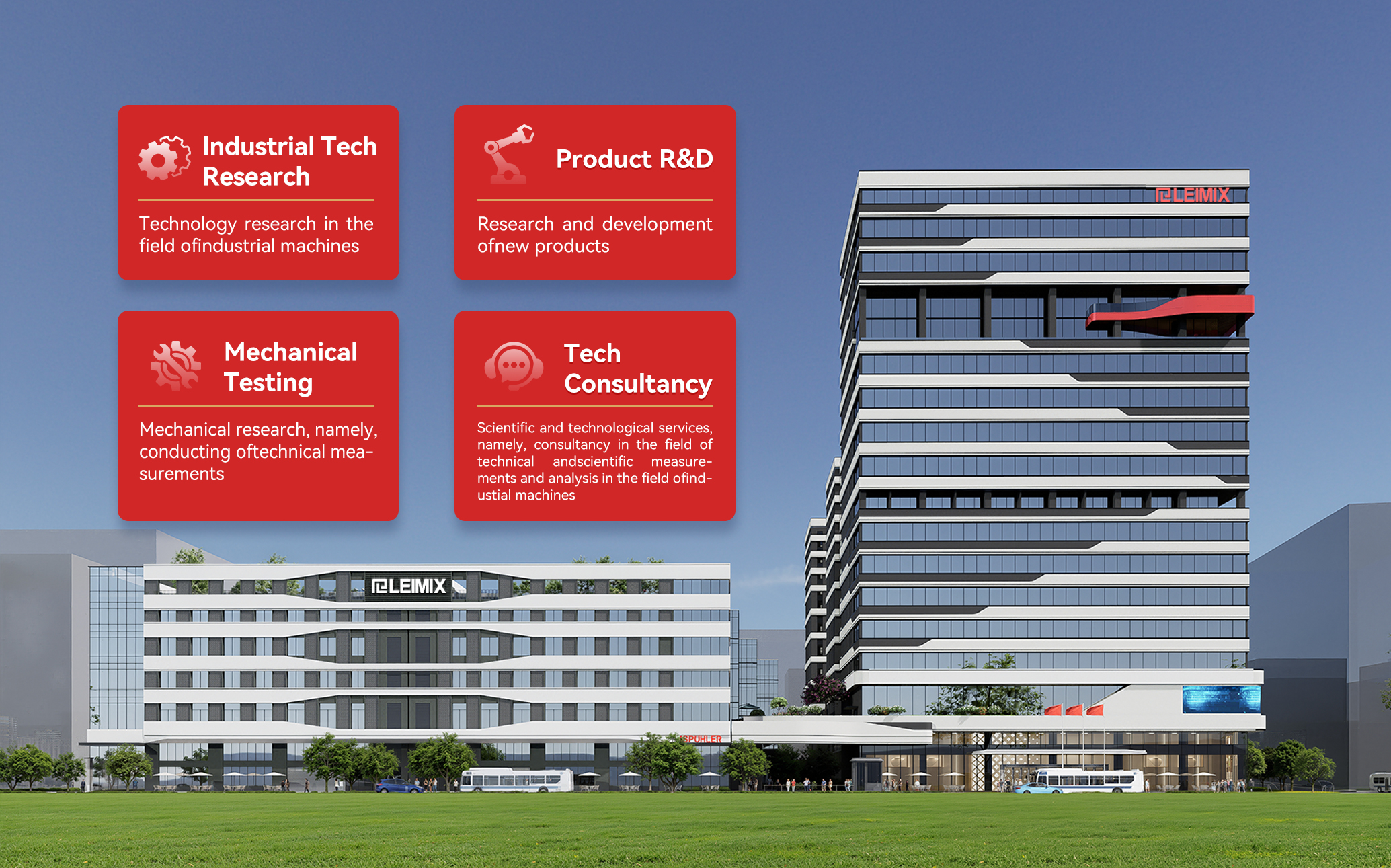 Industrial Tech Research

Technology research in the field ofindustrial machines

Product R&D

Research and development ofnew products

Mechanical Testing

Mechanical research, namely, conducting oftechnical measurements

Tech Consultancy

Scientific and technological services, namely, consultancy in the field of technical andscientific measurements and analysis in the field ofindustial machines

LEIMIX

LEIMIX

SPUHLER